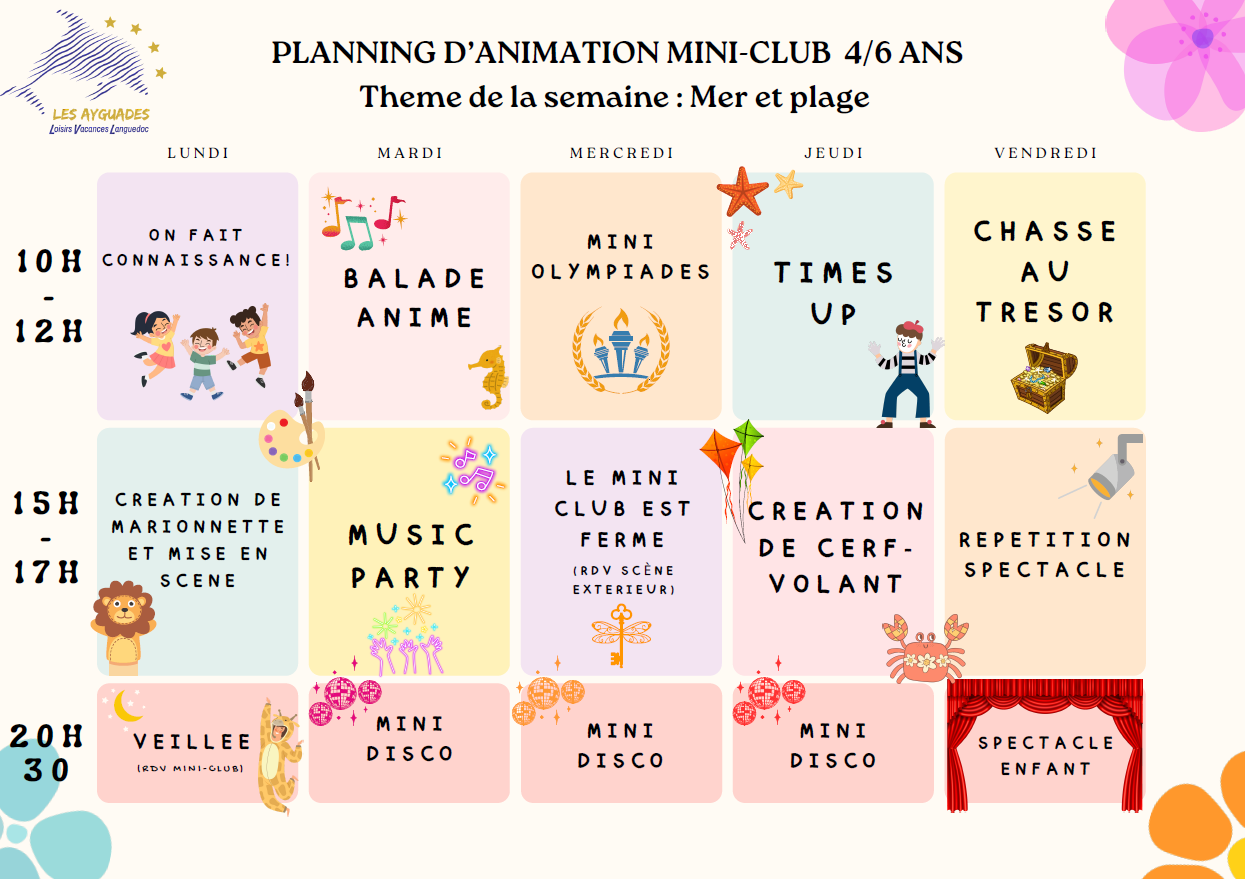 LES AYGUADES
Loisirs Vacances Languedoc

PLANNING D'ANIMATION MINI-CLUB 4/6 ANS
Theme de la semaine : Mer et plage

| | LUNDI | MARDI | MERCREDI | JEUDI | VENDREDI |
|---|---|---|---|---|---|
| 10H - 12H | ON FAIT CONNAISSANCE! | BALADE ANIME | MINI OLYMPIADES | TIMES UP | CHASSE AU TRESOR |
| 15H - 17H | CREATION DE MARIONNETTE ET MISE EN SCENE | MUSIC PARTY | LE MINI CLUB EST FERME (RDV SCÈNE EXTERIEUR) | CREATION DE CERF-VOLANT | REPETITION SPECTACLE |
| 20H 30 | VEILLEE (RDV MINI-CLUB) | MINI DISCO | MINI DISCO | MINI DISCO | SPECTACLE ENFANT |